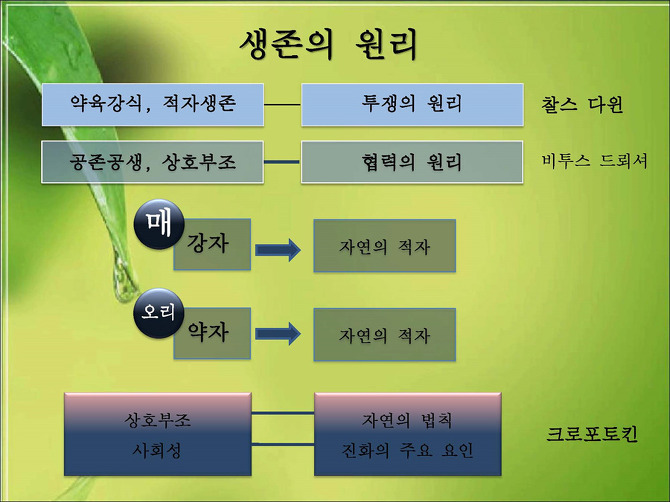 생존의 원리

약육강식, 적자생존

투쟁의 원리

찰스 다윈

공존공생, 상호부조

협력의 원리

비투스 드뢰셔

매

강자

자연의 적자

오리

약자

자연의 적자

상호부조
사회성

자연의 법칙
진화의 주요 요인

크로포토킨